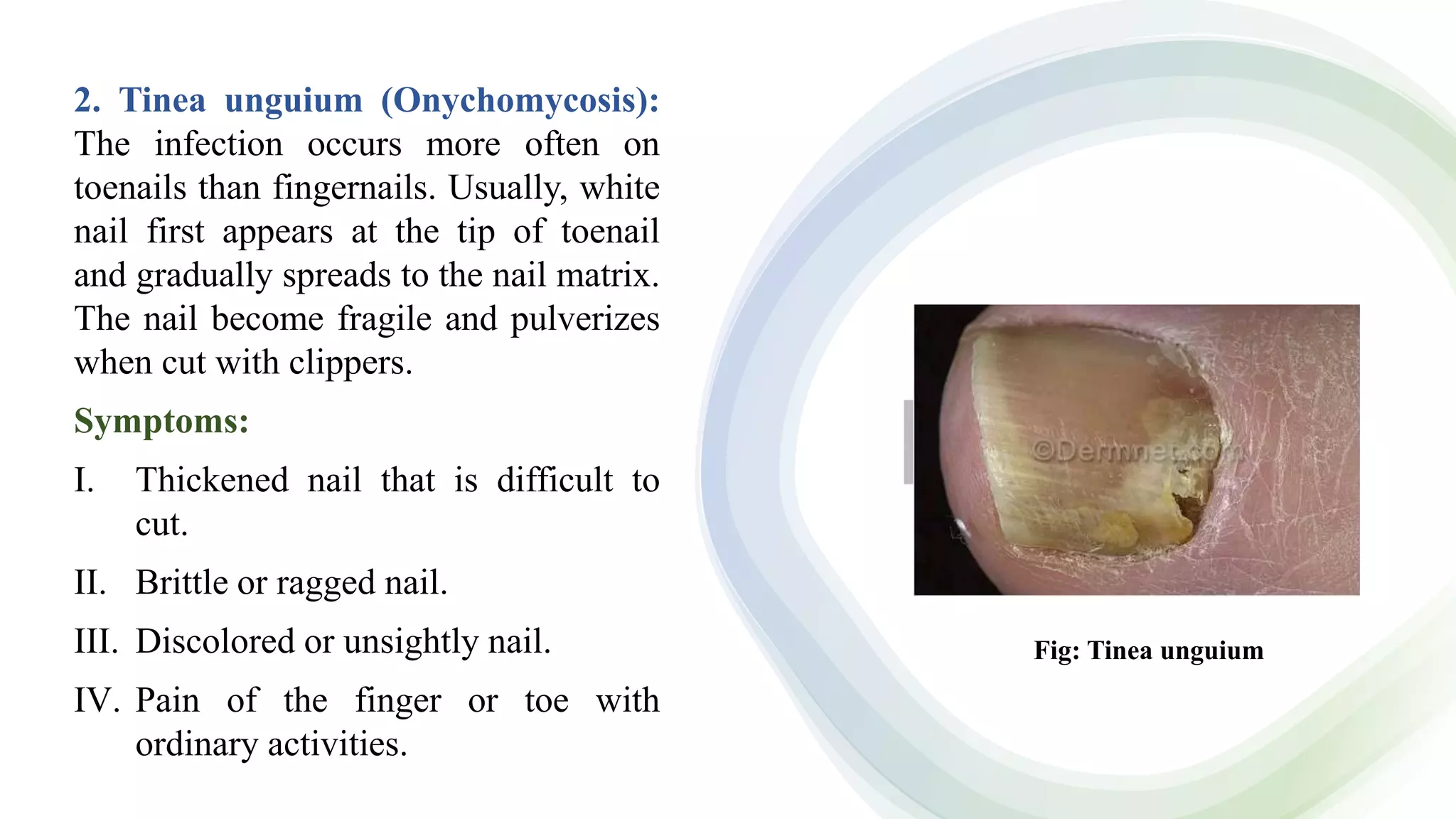 2. Tinea unguium (Onychomycosis): The infection occurs more often on toenails than fingernails. Usually, white nail first appears at the tip of toenail and gradually spreads to the nail matrix. The nail become fragile and pulverizes when cut with clippers.

Symptoms:

I. Thickened nail that is difficult to cut.

II. Brittle or ragged nail.

III. Discolored or unsightly nail.

IV. Pain of the finger or toe with ordinary activities.

©Dermnet.com

Fig: Tinea unguium